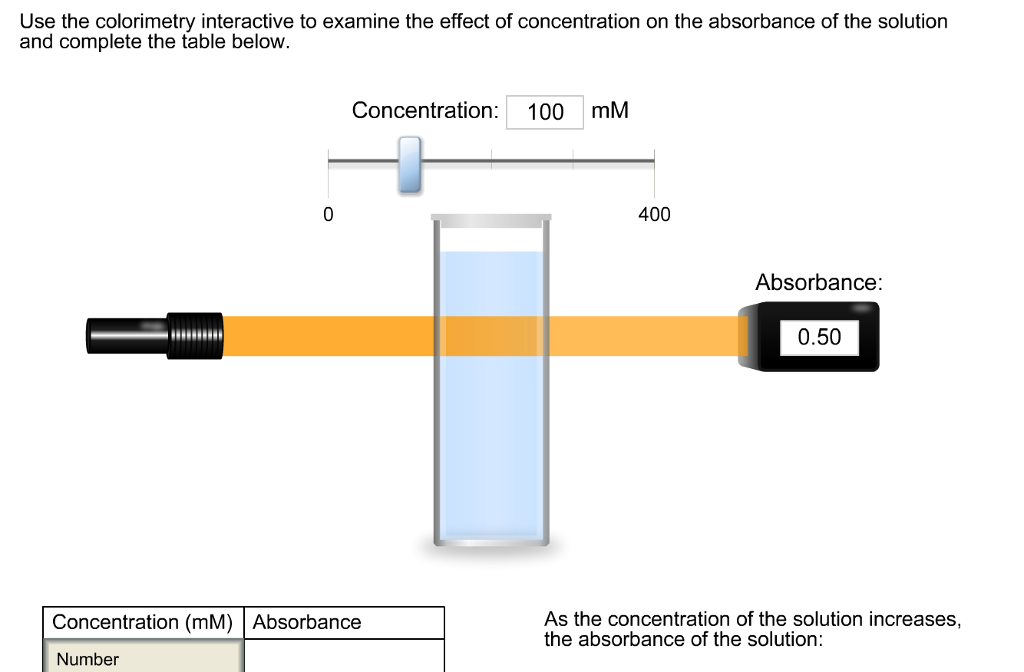 Use the colorimetry interactive to examine the effect of concentration on the absorbance of the solution and complete the table below.

Concentration: 100 mM

0

400

Absorbance:

0.50

| Concentration (mM) | Absorbance |
|---|---|
| Number | |

As the concentration of the solution increases, the absorbance of the solution: